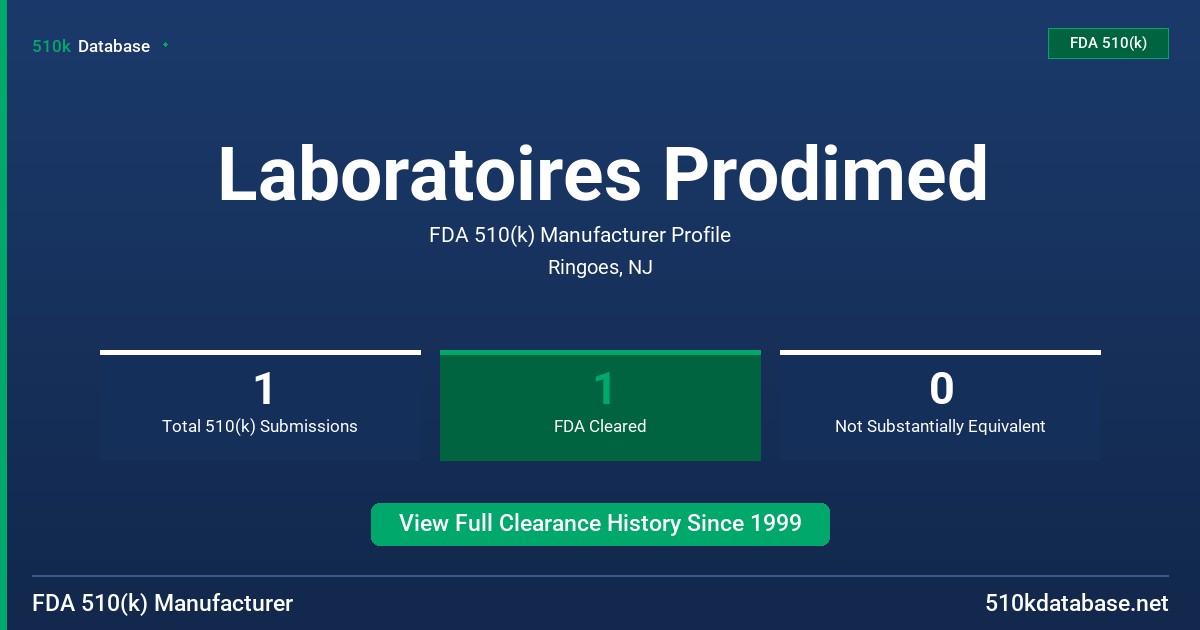 510k Database

FDA 510(k)

Laboratoires Prodimed

FDA 510(k) Manufacturer Profile

Ringoes, NJ

1
Total 510(k) Submissions

1
FDA Cleared

0
Not Substantially Equivalent

View Full Clearance History Since 1999

FDA 510(k) Manufacturer

510kdatabase.net